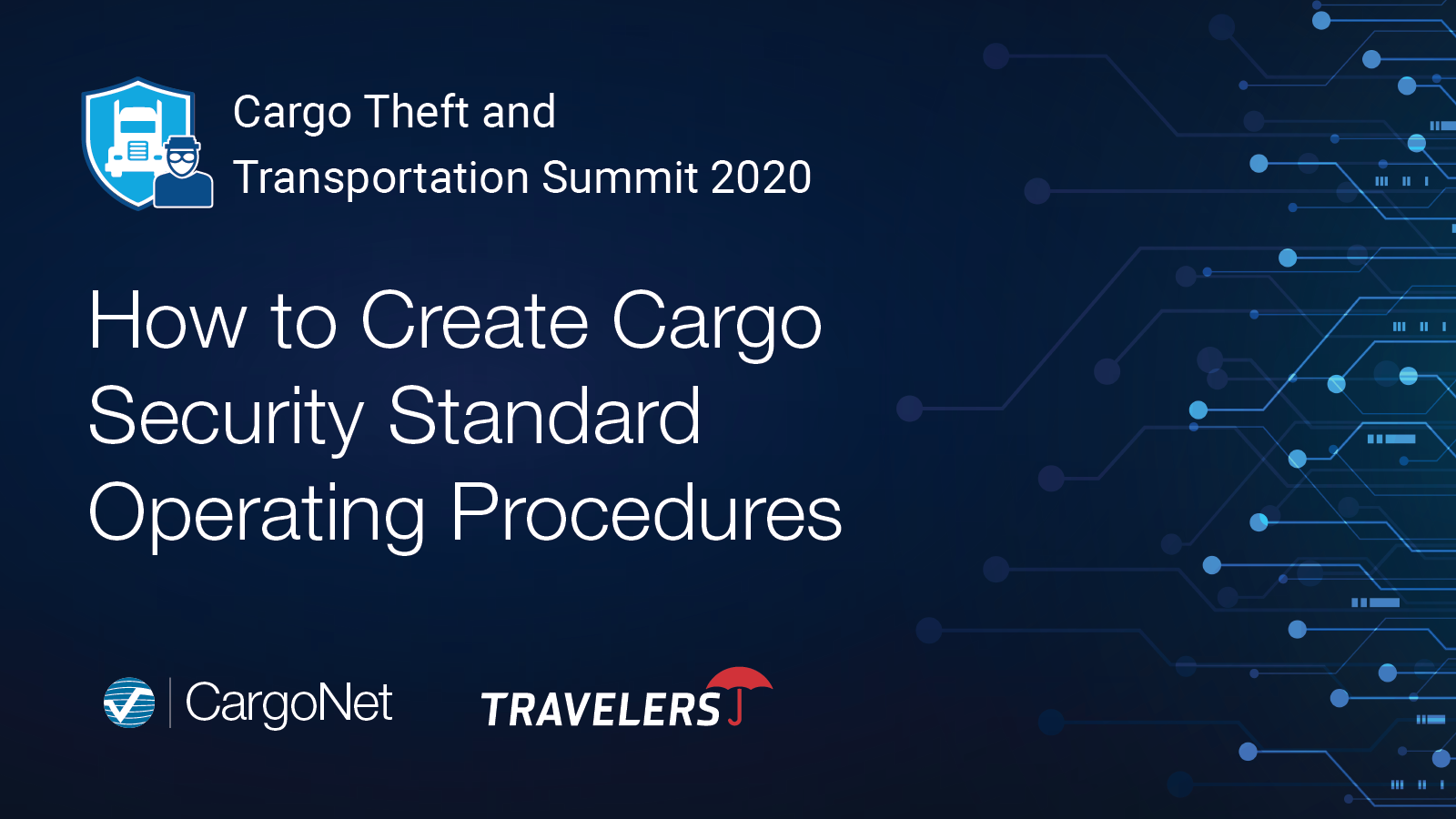 Cargo Theft and Transportation Summit 2020

How to Create Cargo Security Standard Operating Procedures

CargoNet

TRAVELERS